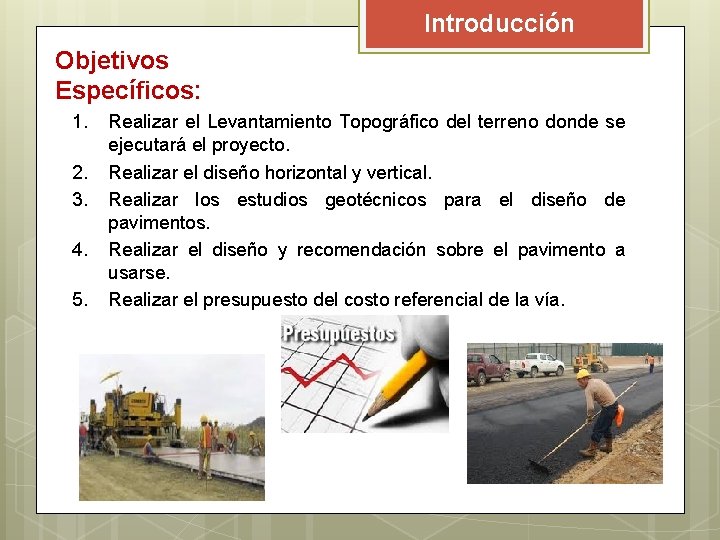 Introducción

Objetivos Específicos:

1. Realizar el Levantamiento Topográfico del terreno donde se ejecutará el proyecto.
2. Realizar el diseño horizontal y vertical.
3. Realizar los estudios geotécnicos para el diseño de pavimentos.
4. Realizar el diseño y recomendación sobre el pavimento a usarse.
5. Realizar el presupuesto del costo referencial de la vía.

Presupuestos